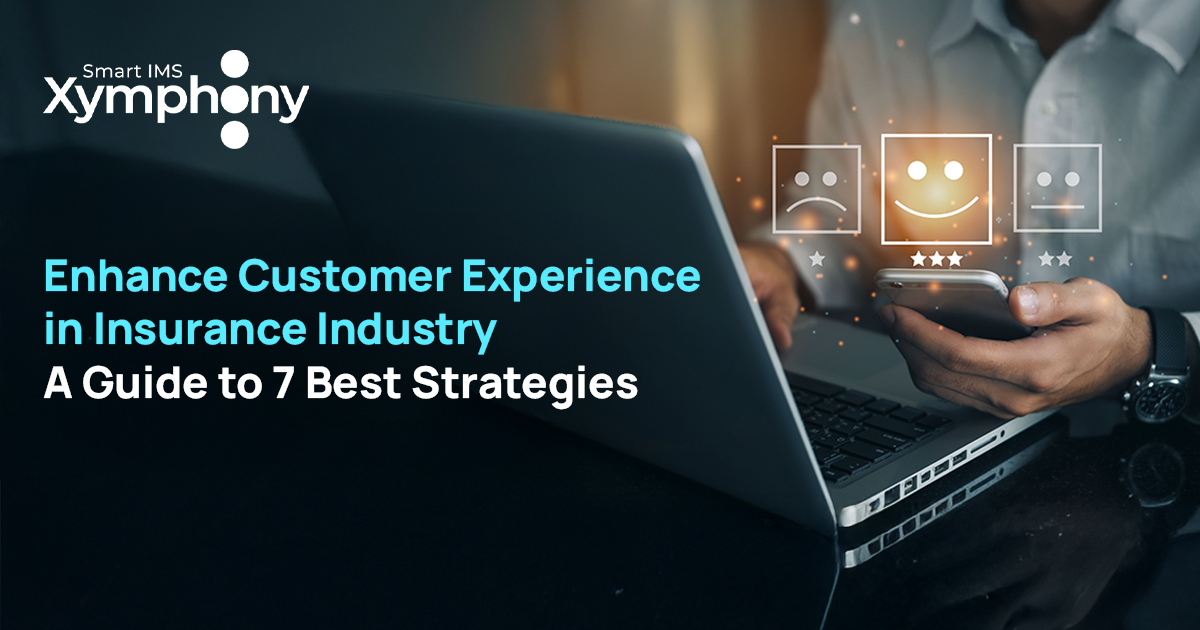 Smart IMS
Xymphony

Enhance Customer Experience in Insurance Industry
A Guide to 7 Best Strategies